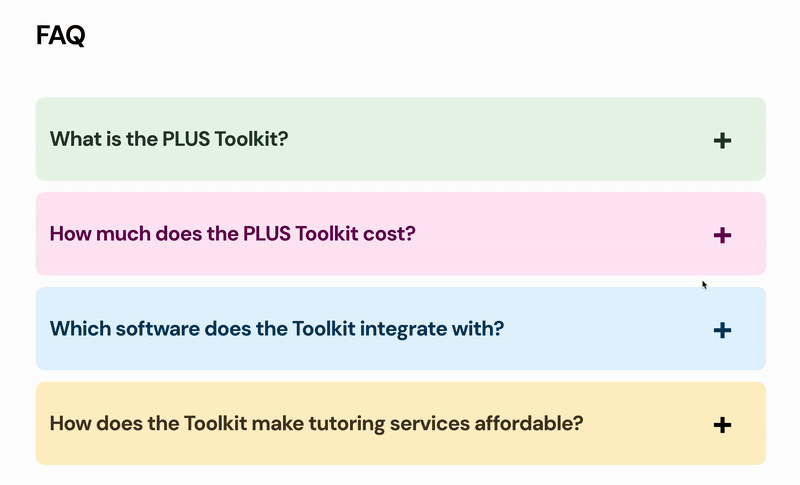 FAQ

What is the PLUS Toolkit? +

How much does the PLUS Toolkit cost? +

Which software does the Toolkit integrate with? +

How does the Toolkit make tutoring services affordable? +